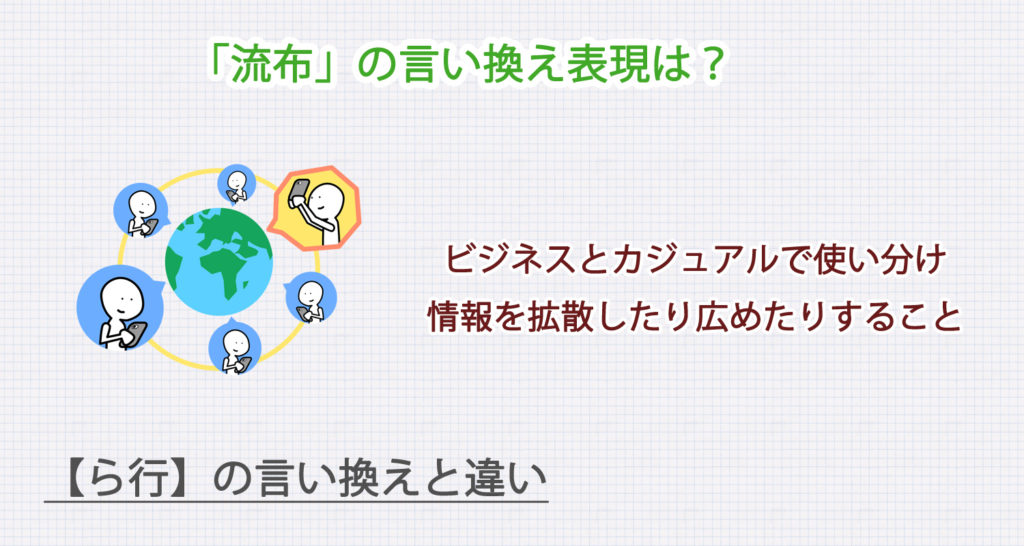 「流布」の言い換え表現は？

ビジネスとカジュアルで使い分け
情報を拡散したり広めたりすること

【ら行】の言い換えと違い